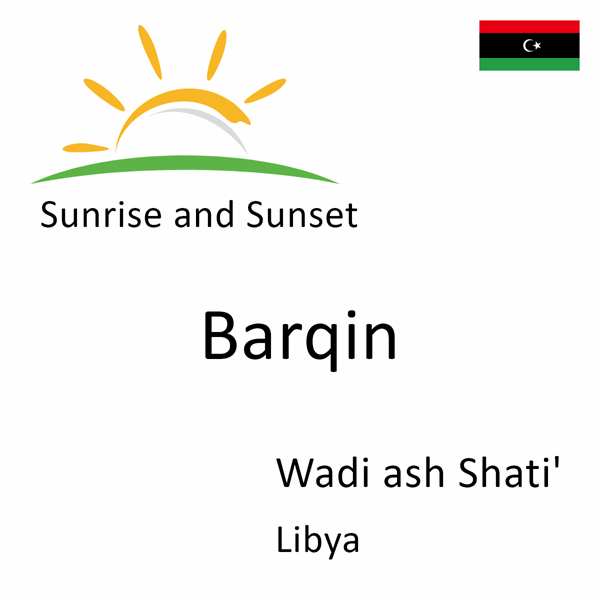 Sunrise and Sunset

Barqin

Wadi ash Shati'

Libya